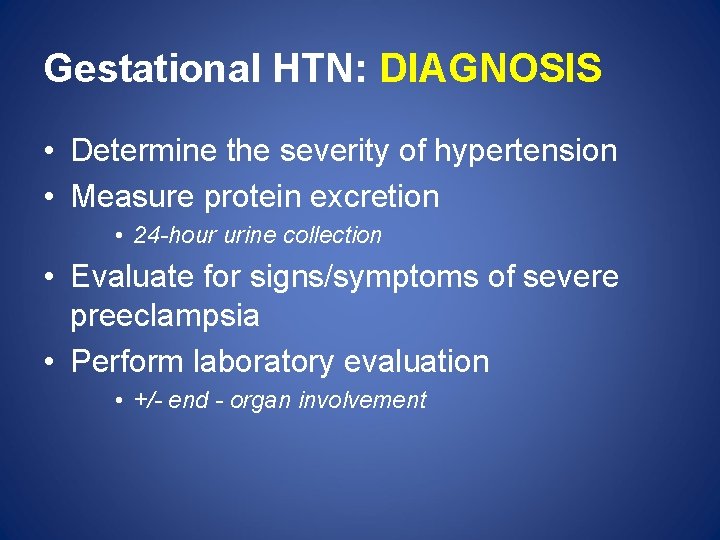 Gestational HTN: DIAGNOSIS

• Determine the severity of hypertension
• Measure protein excretion
  • 24-hour urine collection
• Evaluate for signs/symptoms of severe preeclampsia
• Perform laboratory evaluation
  • +/- end - organ involvement